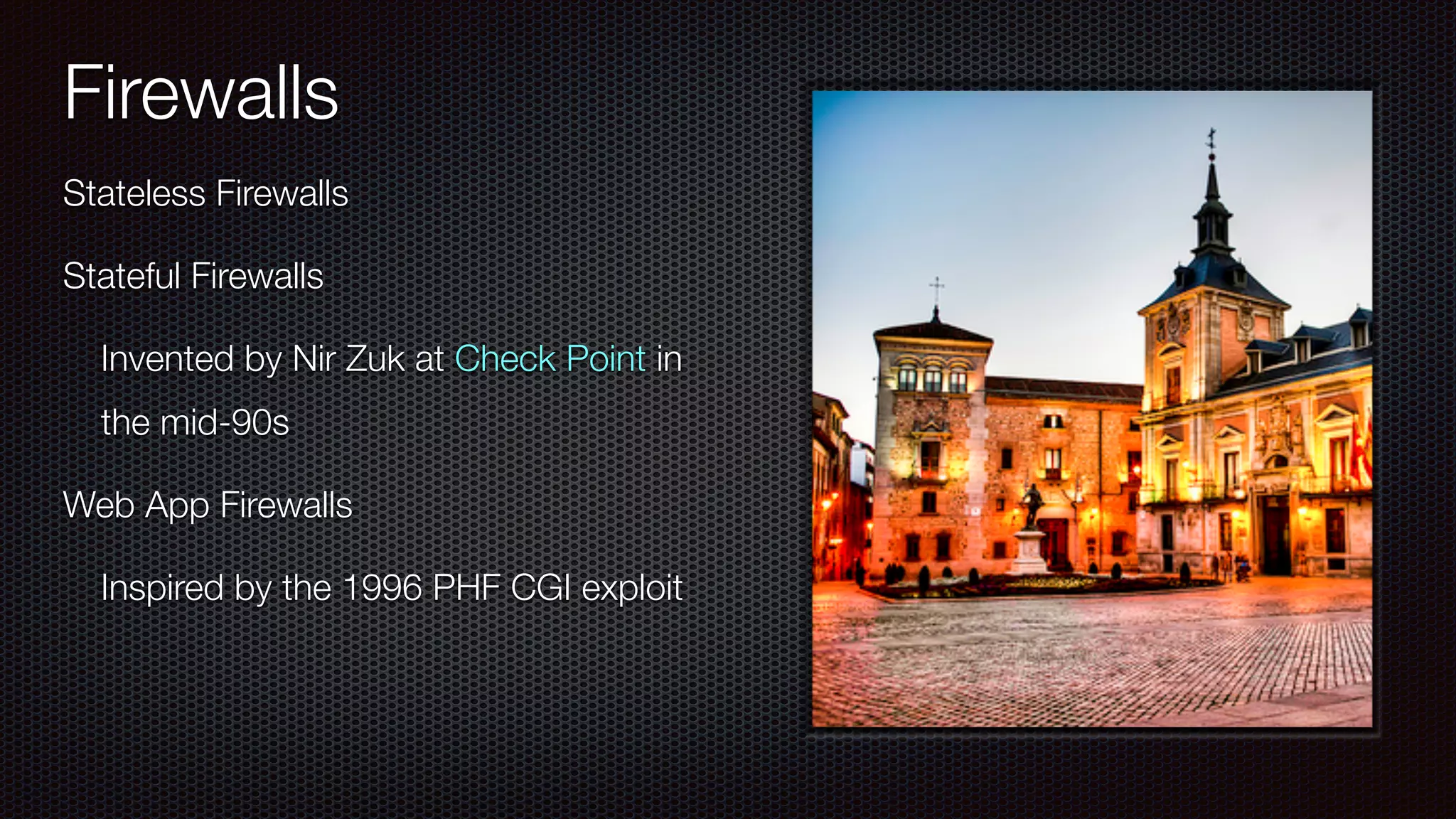 Firewalls

Stateless Firewalls

Stateful Firewalls

Invented by Nir Zuk at Check Point in the mid-90s

Web App Firewalls

Inspired by the 1996 PHF CGI exploit